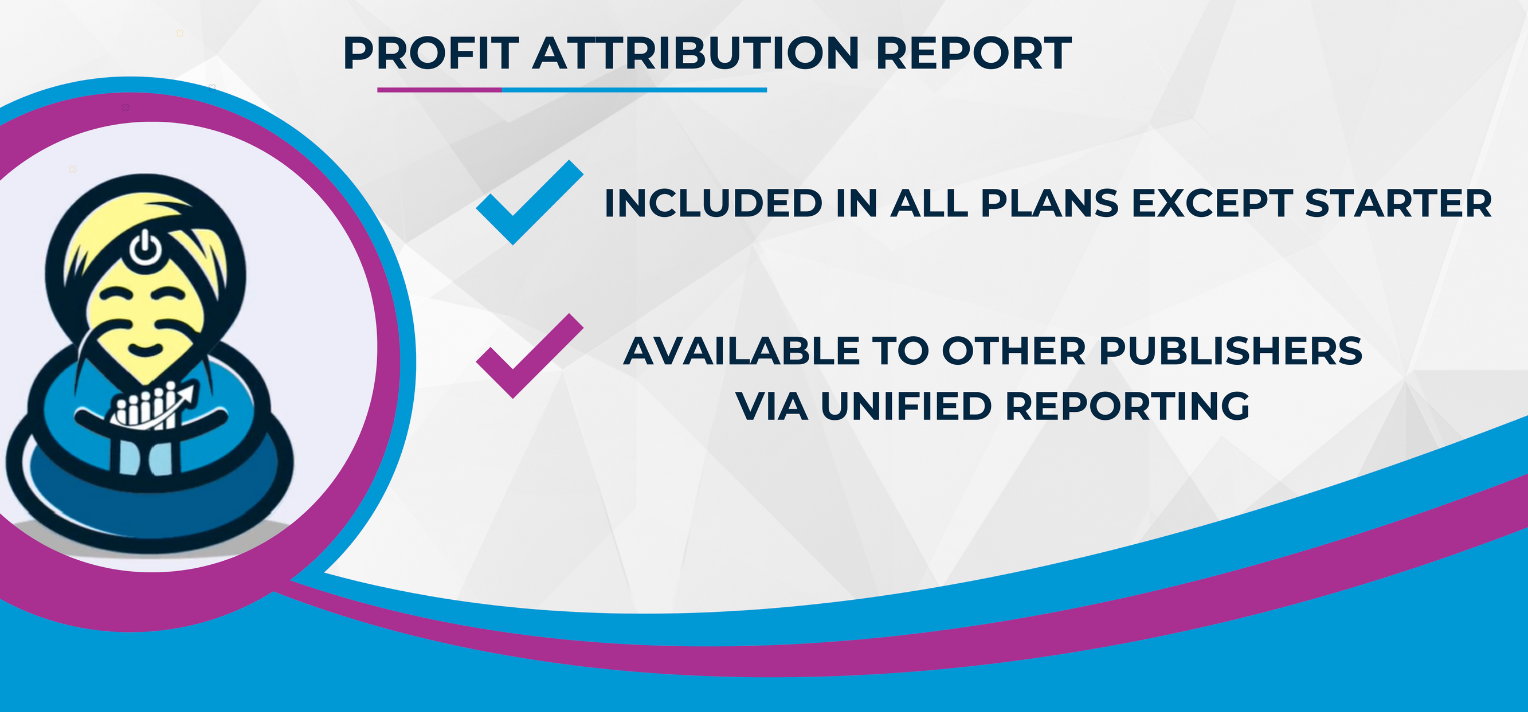 PROFIT ATTRIBUTION REPORT

INCLUDED IN ALL PLANS EXCEPT STARTER

AVAILABLE TO OTHER PUBLISHERS VIA UNIFIED REPORTING